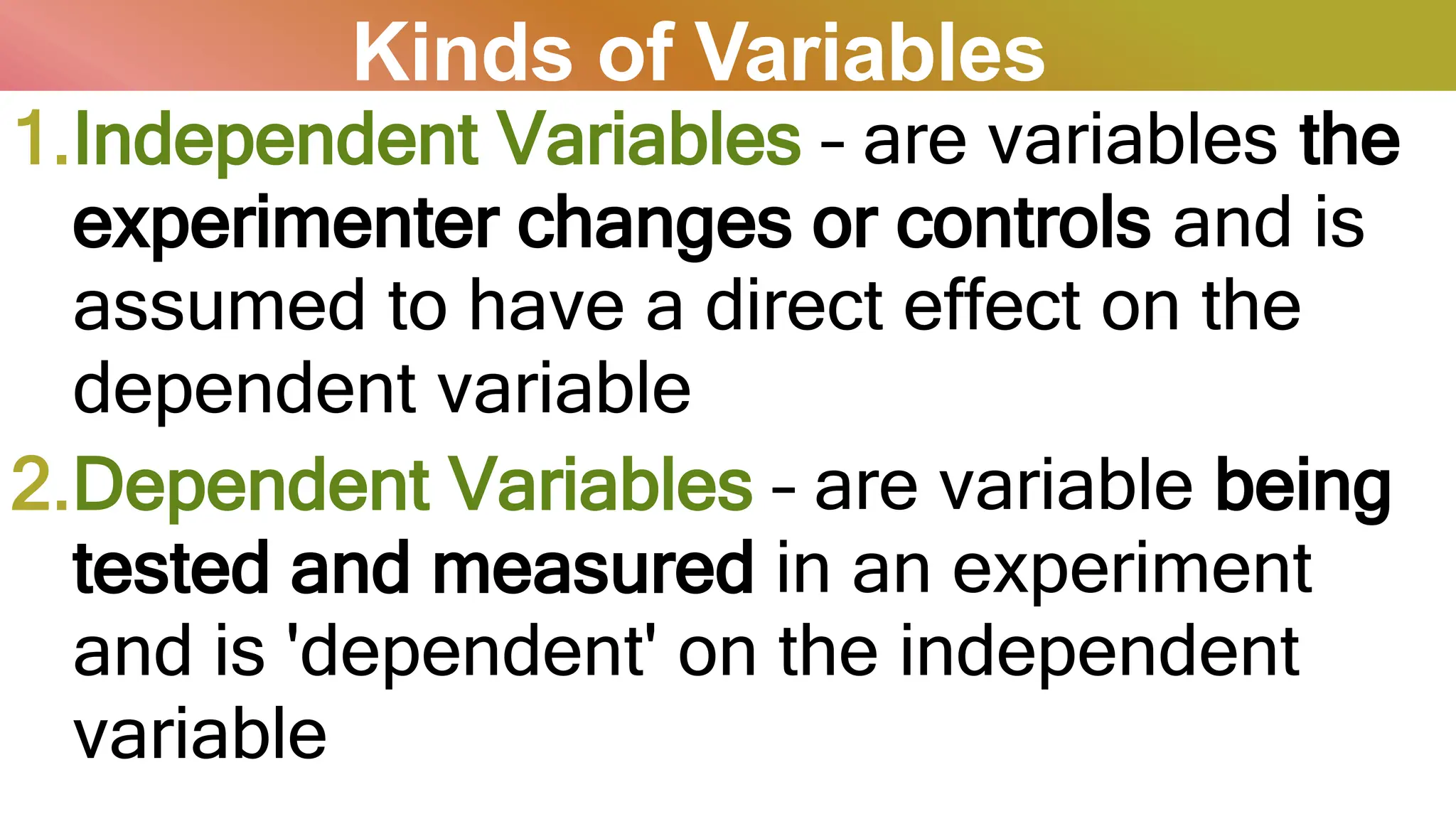 Kinds of Variables

1. Independent Variables - are variables the experimenter changes or controls and is assumed to have a direct effect on the dependent variable

2. Dependent Variables - are variable being tested and measured in an experiment and is 'dependent' on the independent variable